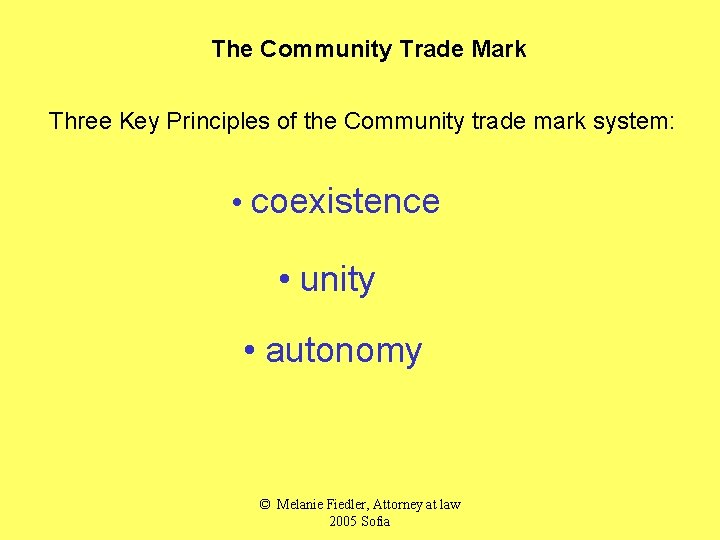 The Community Trade Mark

Three Key Principles of the Community trade mark system:

• coexistence

• unity

• autonomy

© Melanie Fiedler, Attorney at law
2005 Sofia